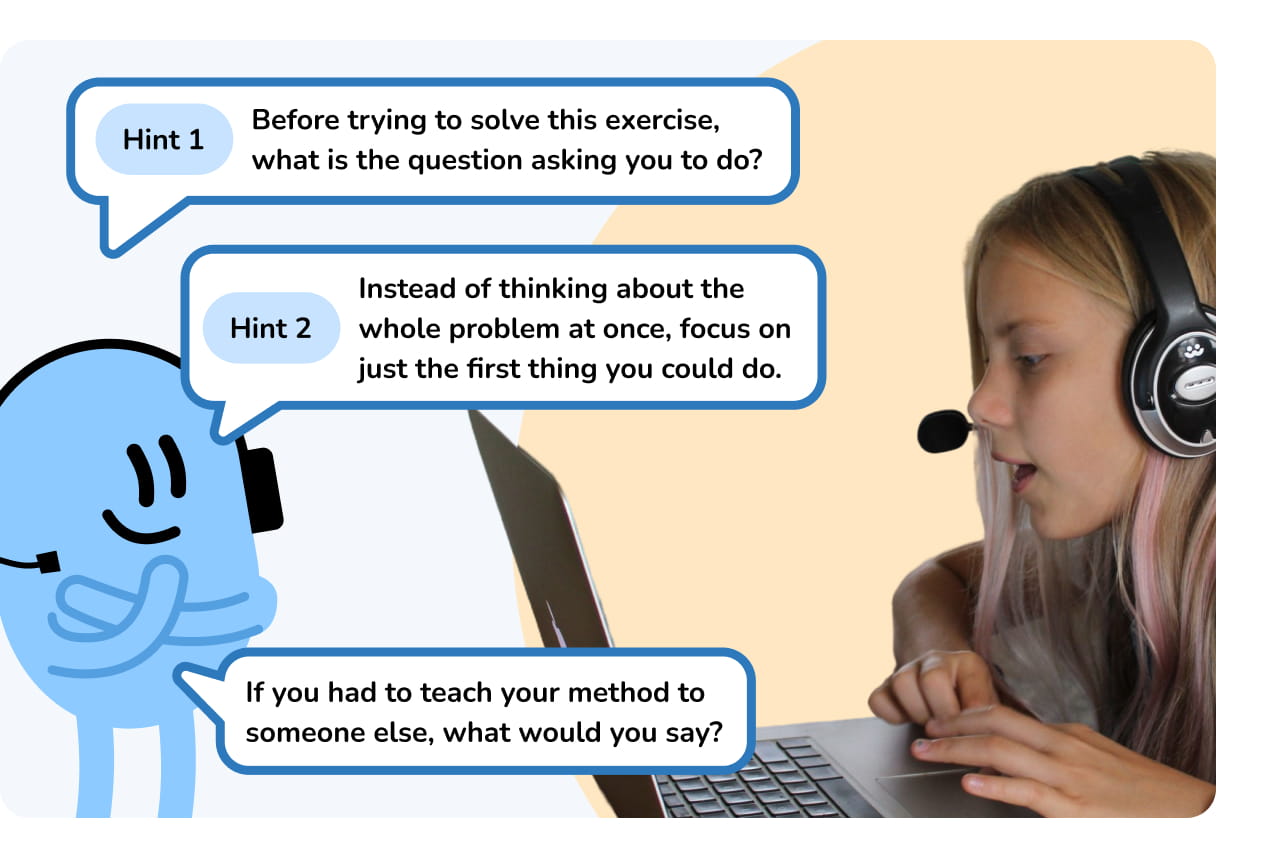 Hint 1

Before trying to solve this exercise, what is the question asking you to do?

Hint 2

Instead of thinking about the whole problem at once, focus on just the first thing you could do.

If you had to teach your method to someone else, what would you say?